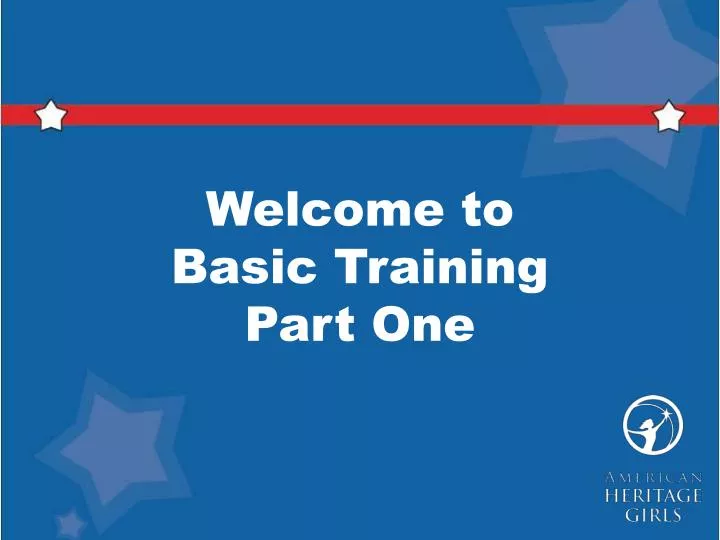 Welcome to
Basic Training
Part One

AMERICAN
HERITAGE
GIRLS